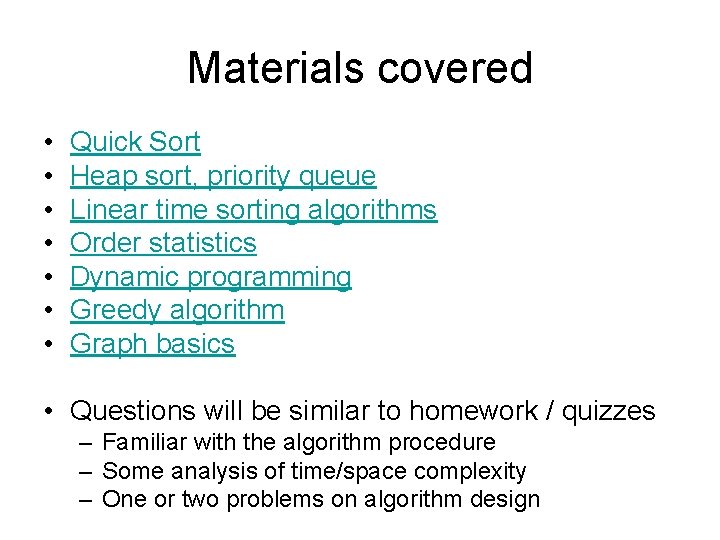 Materials covered

• Quick Sort
• Heap sort, priority queue
• Linear time sorting algorithms
• Order statistics
• Dynamic programming
• Greedy algorithm
• Graph basics

• Questions will be similar to homework / quizzes
– Familiar with the algorithm procedure
– Some analysis of time/space complexity
– One or two problems on algorithm design